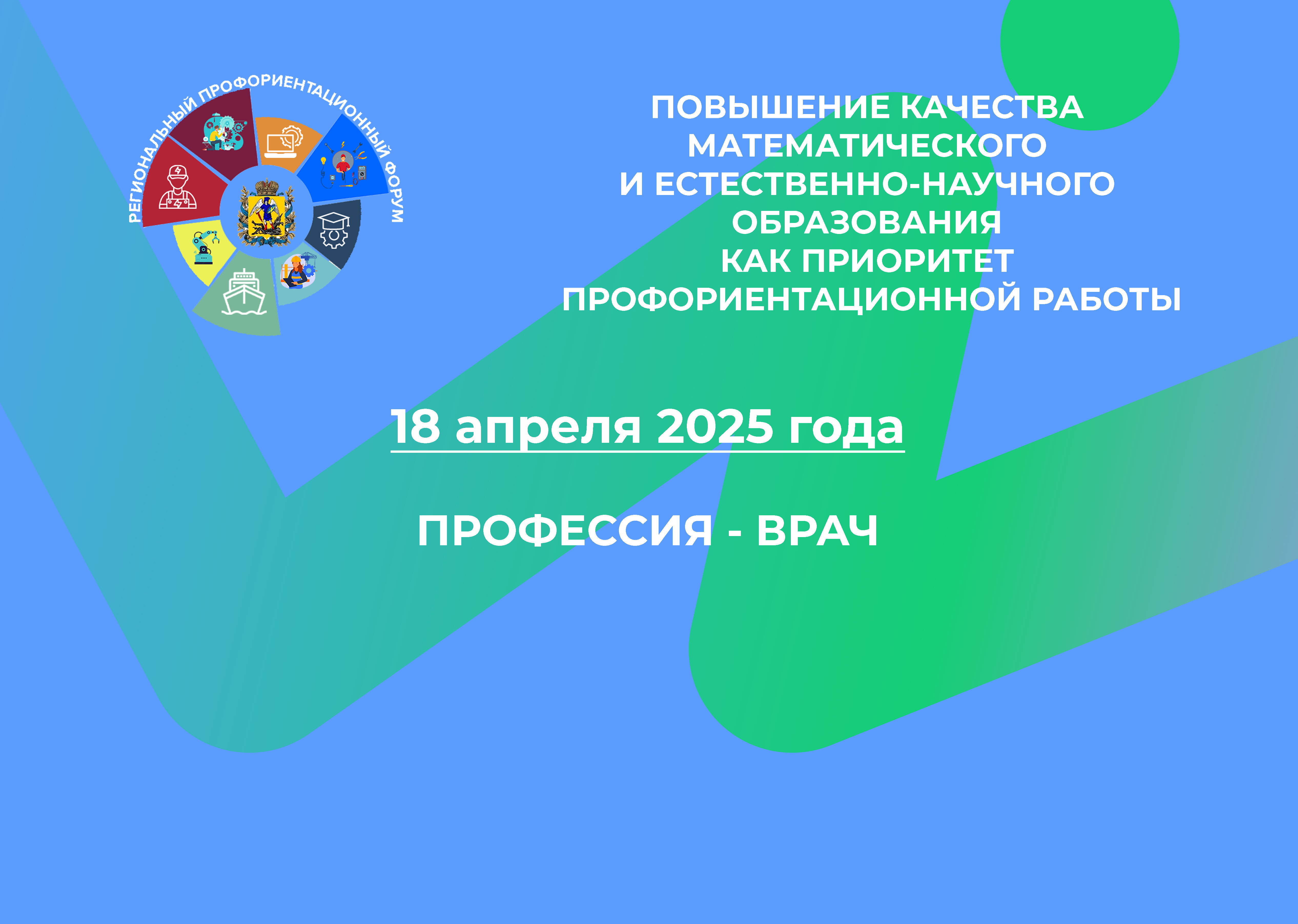 РЕГИОНАЛЬНЫЙ ПРОФОРИЕНТАЦИОННЫЙ ФОРУМ

ПОВЫШЕНИЕ КАЧЕСТВА МАТЕМАТИЧЕСКОГО И ЕСТЕСТВЕННО-НАУЧНОГО ОБРАЗОВАНИЯ КАК ПРИОРИТЕТ ПРОФОРИЕНТАЦИОННОЙ РАБОТЫ

18 апреля 2025 года

ПРОФЕССИЯ - ВРАЧ